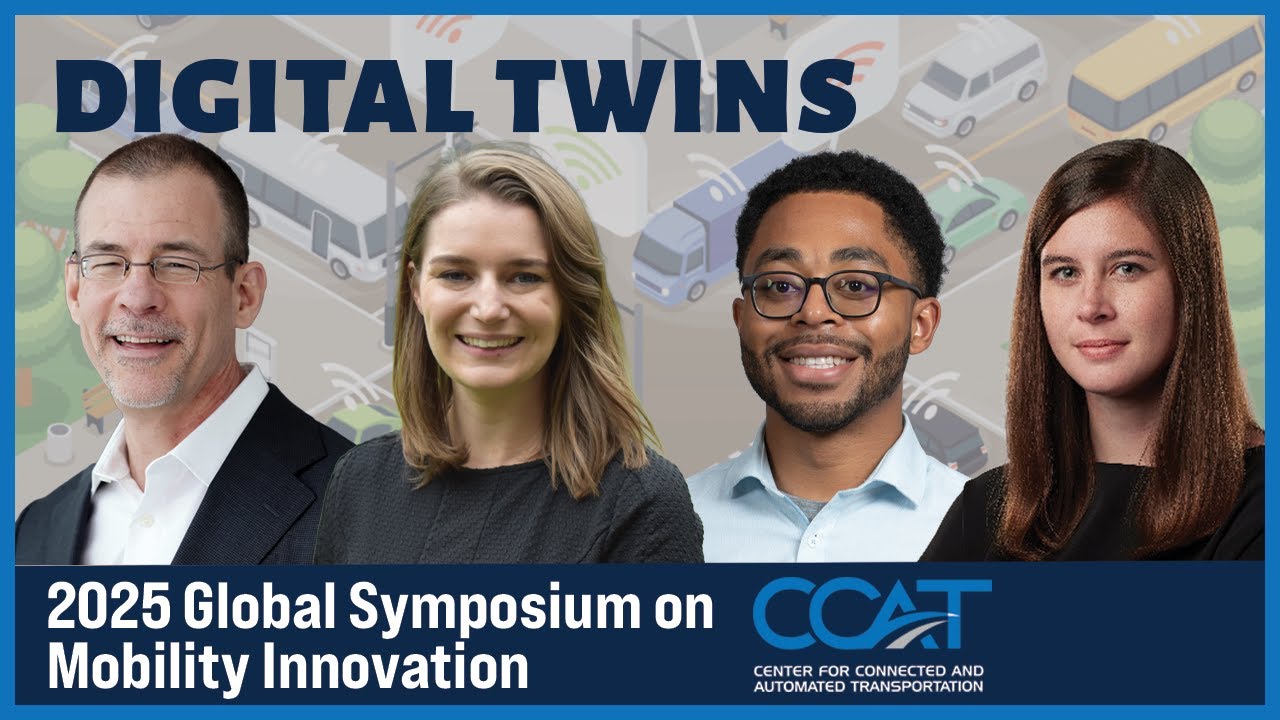 DIGITAL TWINS

2025 Global Symposium on Mobility Innovation

CCAT
CENTER FOR CONNECTED AND AUTOMATED TRANSPORTATION